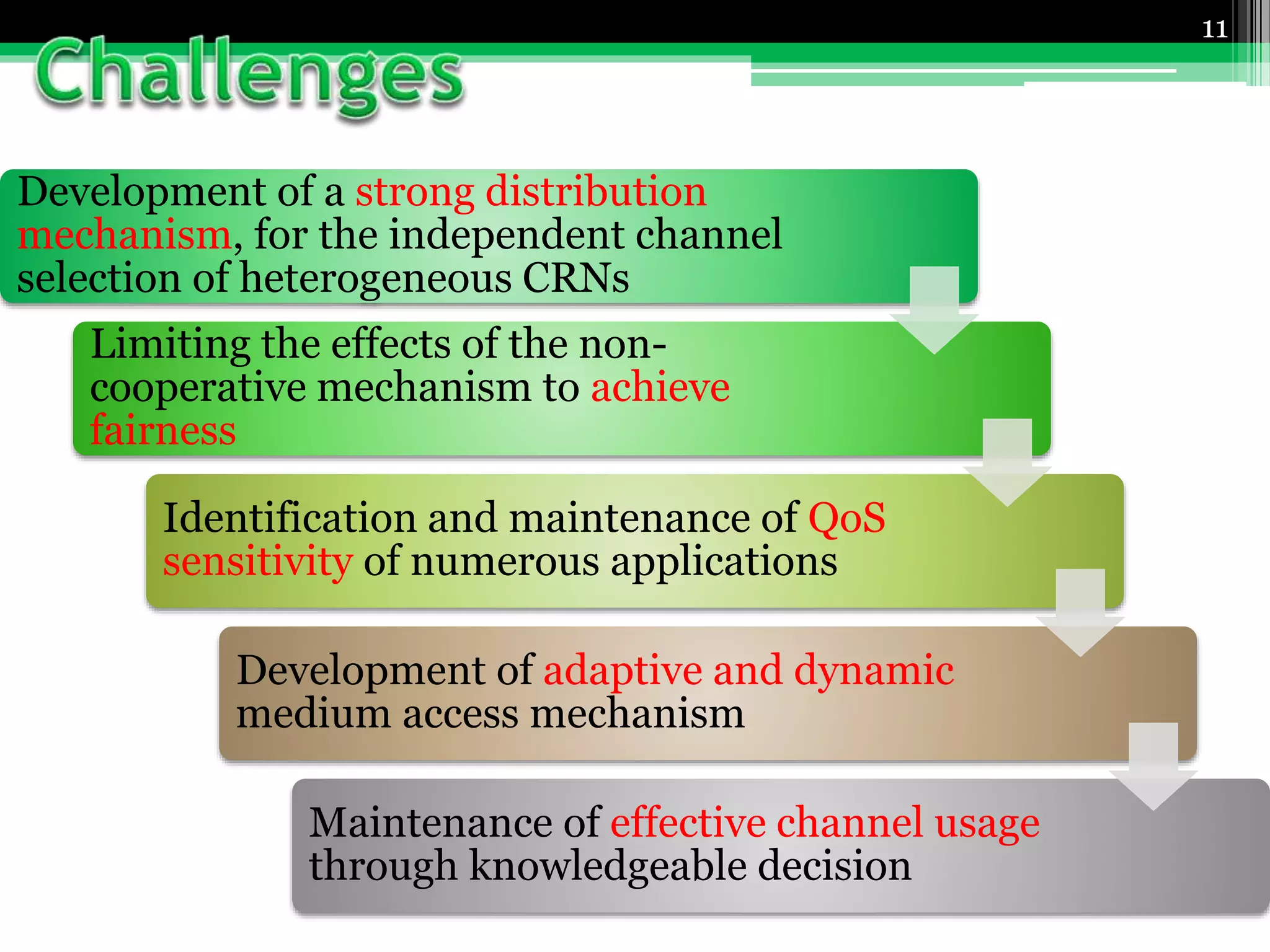 11

Challenges

Development of a strong distribution mechanism, for the independent channel selection of heterogeneous CRNs

Limiting the effects of the non-cooperative mechanism to achieve fairness

Identification and maintenance of QoS sensitivity of numerous applications

Development of adaptive and dynamic medium access mechanism

Maintenance of effective channel usage through knowledgeable decision